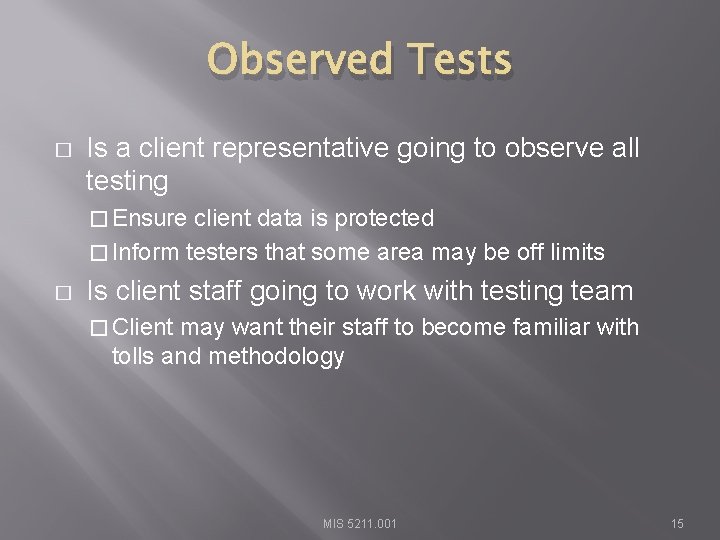 Observed Tests

□ Is a client representative going to observe all testing

□ Ensure client data is protected

□ Inform testers that some area may be off limits

□ Is client staff going to work with testing team

□ Client may want their staff to become familiar with tolls and methodology

MIS 5211.001

15